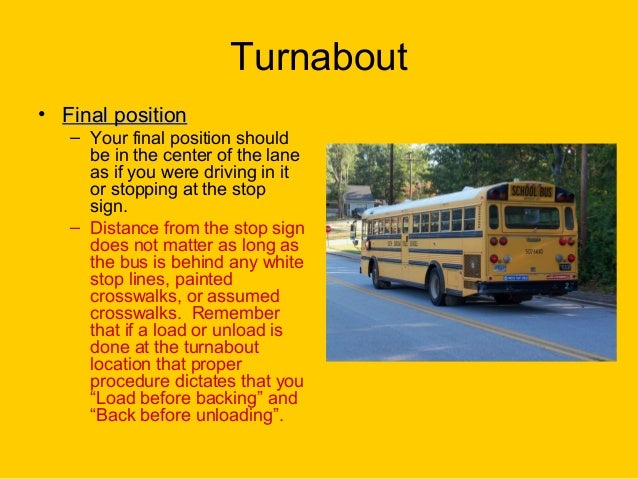 Turnabout

• Final position
– Your final position should be in the center of the lane as if you were driving in it or stopping at the stop sign.
– Distance from the stop sign does not matter as long as the bus is behind any white stop lines, painted crosswalks, or assumed crosswalks. Remember that if a load or unload is done at the turnabout location that proper procedure dictates that you “Load before backing” and “Back before unloading”.

SCHOOL BUS